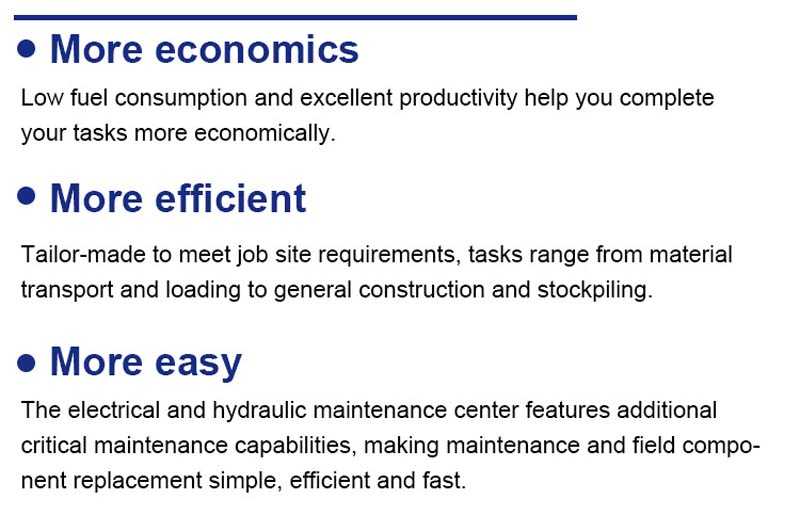 • More economics

Low fuel consumption and excellent productivity help you complete your tasks more economically.

• More efficient

Tailor-made to meet job site requirements, tasks range from material transport and loading to general construction and stockpiling.

• More easy

The electrical and hydraulic maintenance center features additional critical maintenance capabilities, making maintenance and field component replacement simple, efficient and fast.